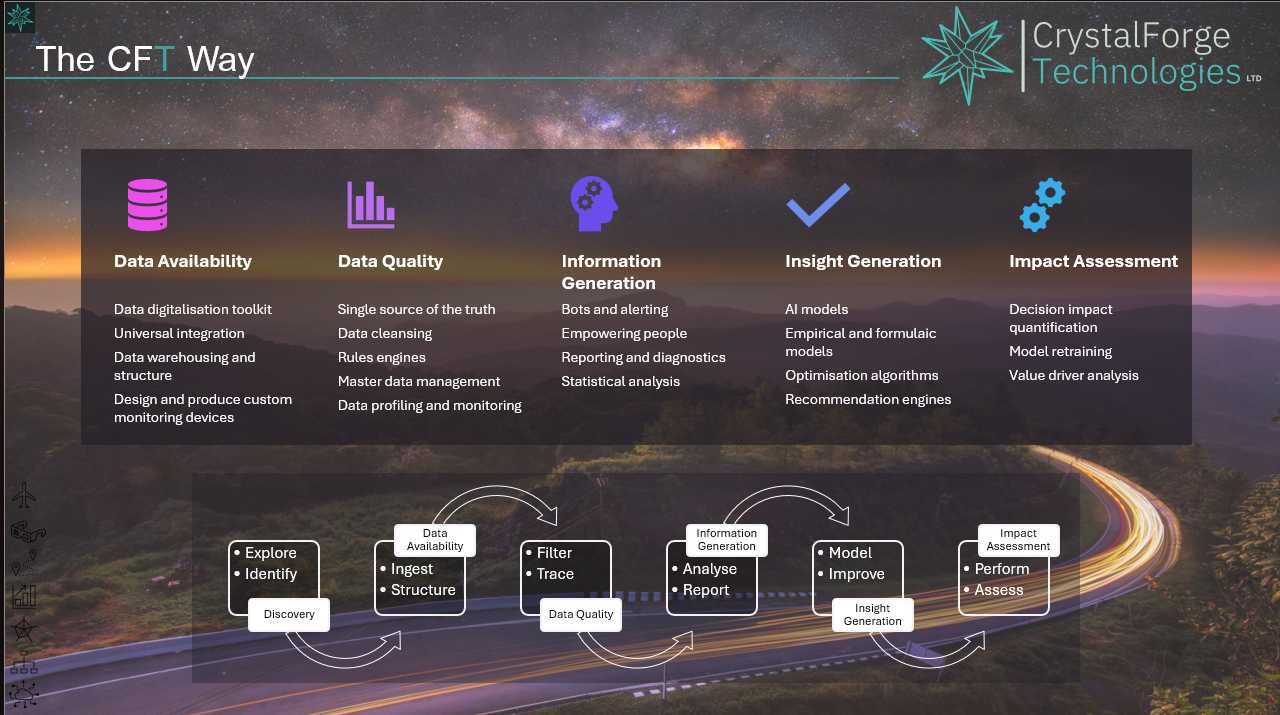 The CFT Way

CrystalForge Technologies LTD

Data Availability
Data digitalisation toolkit
Universal integration
Data warehousing and structure
Design and produce custom monitoring devices

Data Quality
Single source of the truth
Data cleansing
Rules engines
Master data management
Data profiling and monitoring

Information Generation
Bots and alerting
Empowering people
Reporting and diagnostics
Statistical analysis

Insight Generation
AI models
Empirical and formulaic models
Optimisation algorithms
Recommendation engines

Impact Assessment
Decision impact quantification
Model retraining
Value driver analysis

• Explore
• Identify
Discovery

Data Availability
• Ingest
• Structure

• Filter
• Trace
Data Quality

Information Generation
• Analyse
• Report

• Model
• Improve
Insight Generation

Impact Assessment
• Perform
• Assess